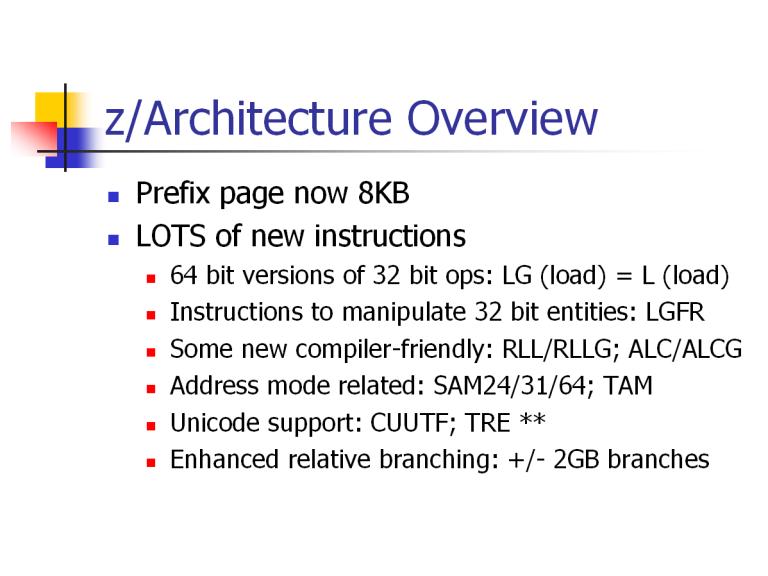 z/Architecture Overview

- Prefix page now 8KB
- LOTS of new instructions
  - 64 bit versions of 32 bit ops: LG (load) = L (load)
  - Instructions to manipulate 32 bit entities: LGFR
  - Some new compiler-friendly: RLL/RLLG; ALC/ALCG
  - Address mode related: SAM24/31/64; TAM
  - Unicode support: CUUTF; TRE **
  - Enhanced relative branching: +/- 2GB branches